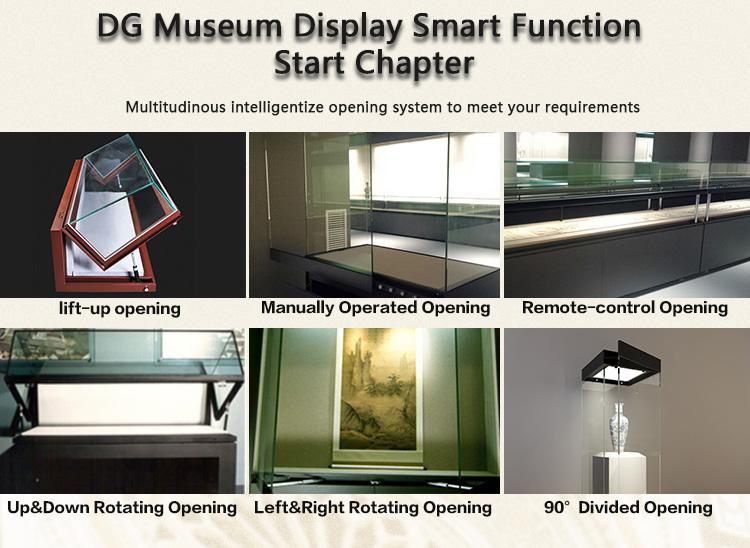 DG Museum Display Smart Function Start Chapter

Multitudinous intelligentize opening system to meet your requirements

lift-up opening

Manually Operated Opening

Remote-control Opening

Up&Down Rotating Opening

Left&Right Rotating Opening

90° Divided Opening